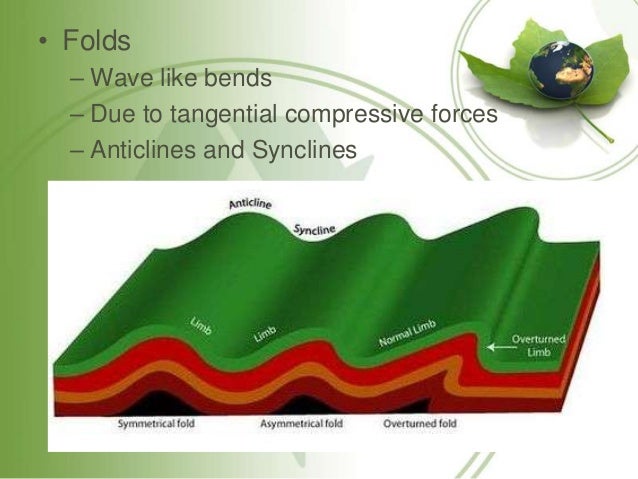 • Folds
– Wave like bends
– Due to tangential compressive forces
– Anticlines and Synclines

Anticline
Syncline
Limb
Limb
Normal Limb
Overturned Limb
Symmetrical fold
Asymmetrical fold
Overturned fold